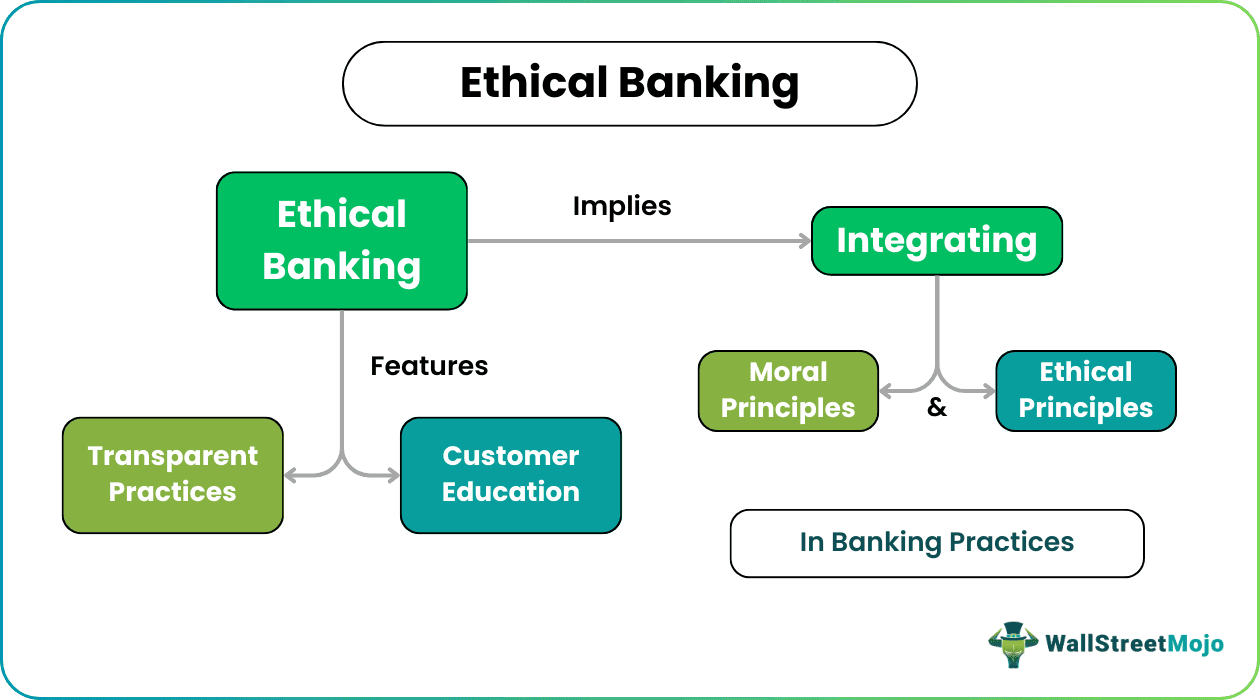 Ethical Banking

Ethical Banking

Implies

Integrating

Features

Moral Principles

&

Ethical Principles

Transparent Practices

Customer Education

In Banking Practices

WallStreetMojo